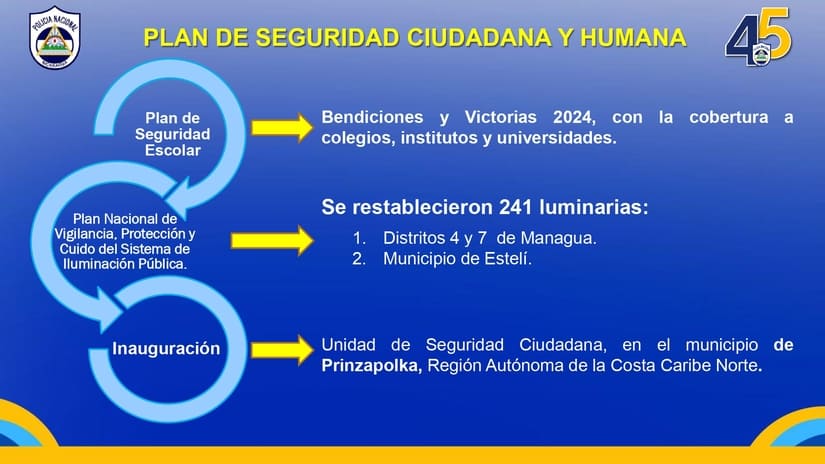 POLICIA NACIONAL

PLAN DE SEGURIDAD CIUDADANA Y HUMANA

45

Plan de Seguridad Escolar

Bendiciones y Victorias 2024, con la cobertura a colegios, institutos y universidades.

Plan Nacional de Vigilancia, Protección y Cuido del Sistema de Iluminación Pública.

Se restablecieron 241 luminarias:

1. Distritos 4 y 7 de Managua.
2. Municipio de Estelí.

Inauguración

Unidad de Seguridad Ciudadana, en el municipio de Prinzapolka, Región Autónoma de la Costa Caribe Norte.